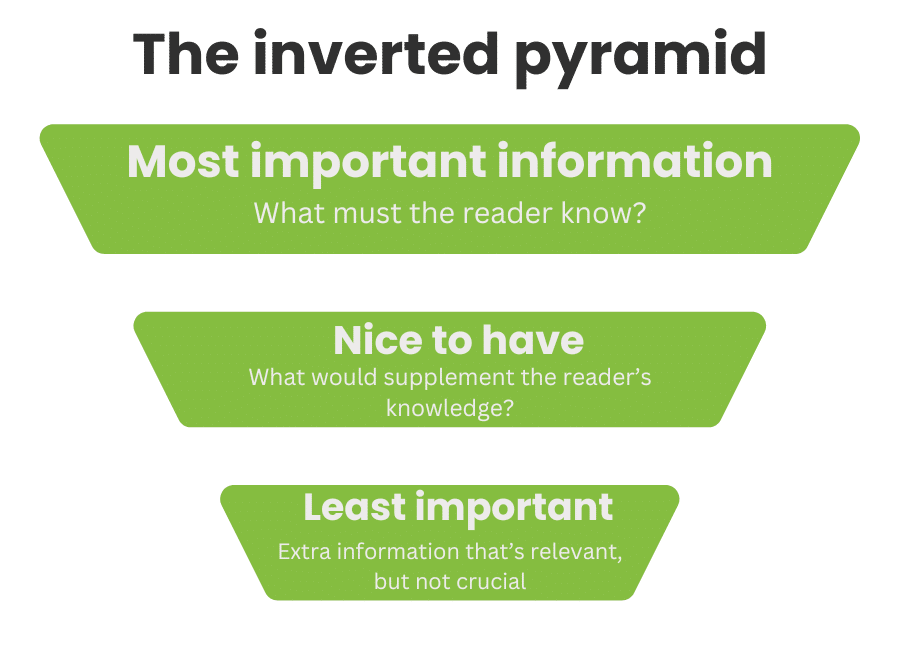 The inverted pyramid

Most important information

What must the reader know?

Nice to have

What would supplement the reader's knowledge?

Least important

Extra information that's relevant, but not crucial